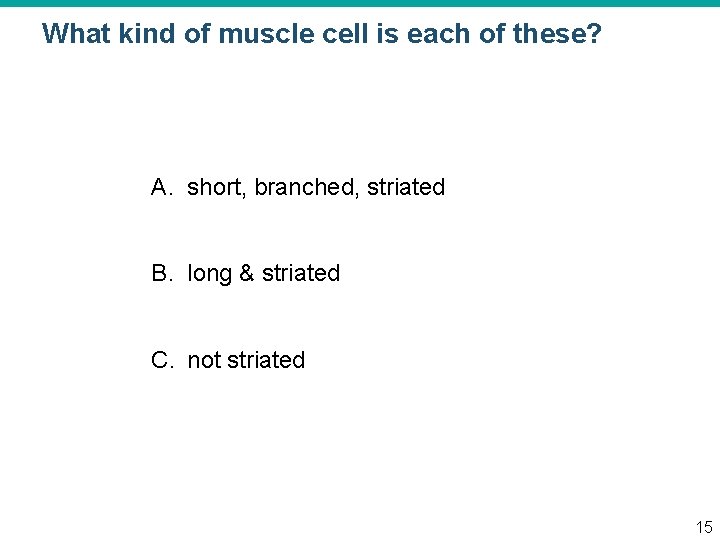 What kind of muscle cell is each of these?

A. short, branched, striated

B. long & striated

C. not striated

15